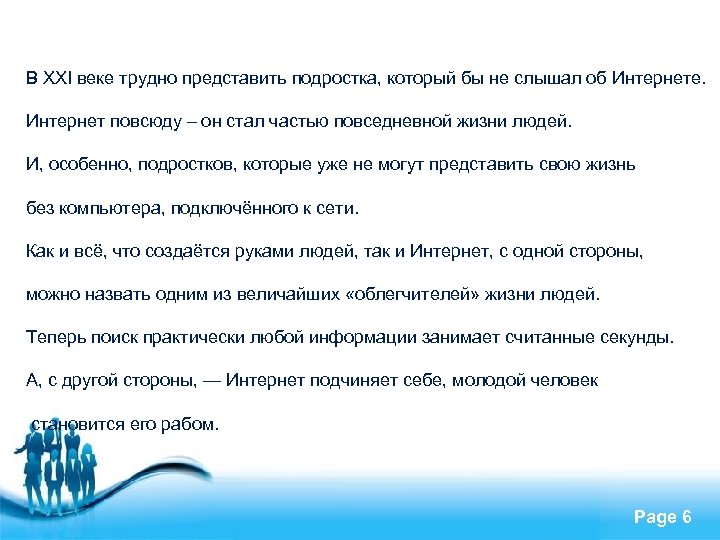 В XXI веке трудно представить подростка, который бы не слышал об Интернете.

Интернет повсюду – он стал частью повседневной жизни людей.

И, особенно, подростков, которые уже не могут представить свою жизнь

без компьютера, подключённого к сети.

Как и всё, что создаётся руками людей, так и Интернет, с одной стороны,

можно назвать одним из величайших «облегчителей» жизни людей.

Теперь поиск практически любой информации занимает считанные секунды.

А, с другой стороны, — Интернет подчиняет себе, молодой человек

становится его рабом.

Page 6